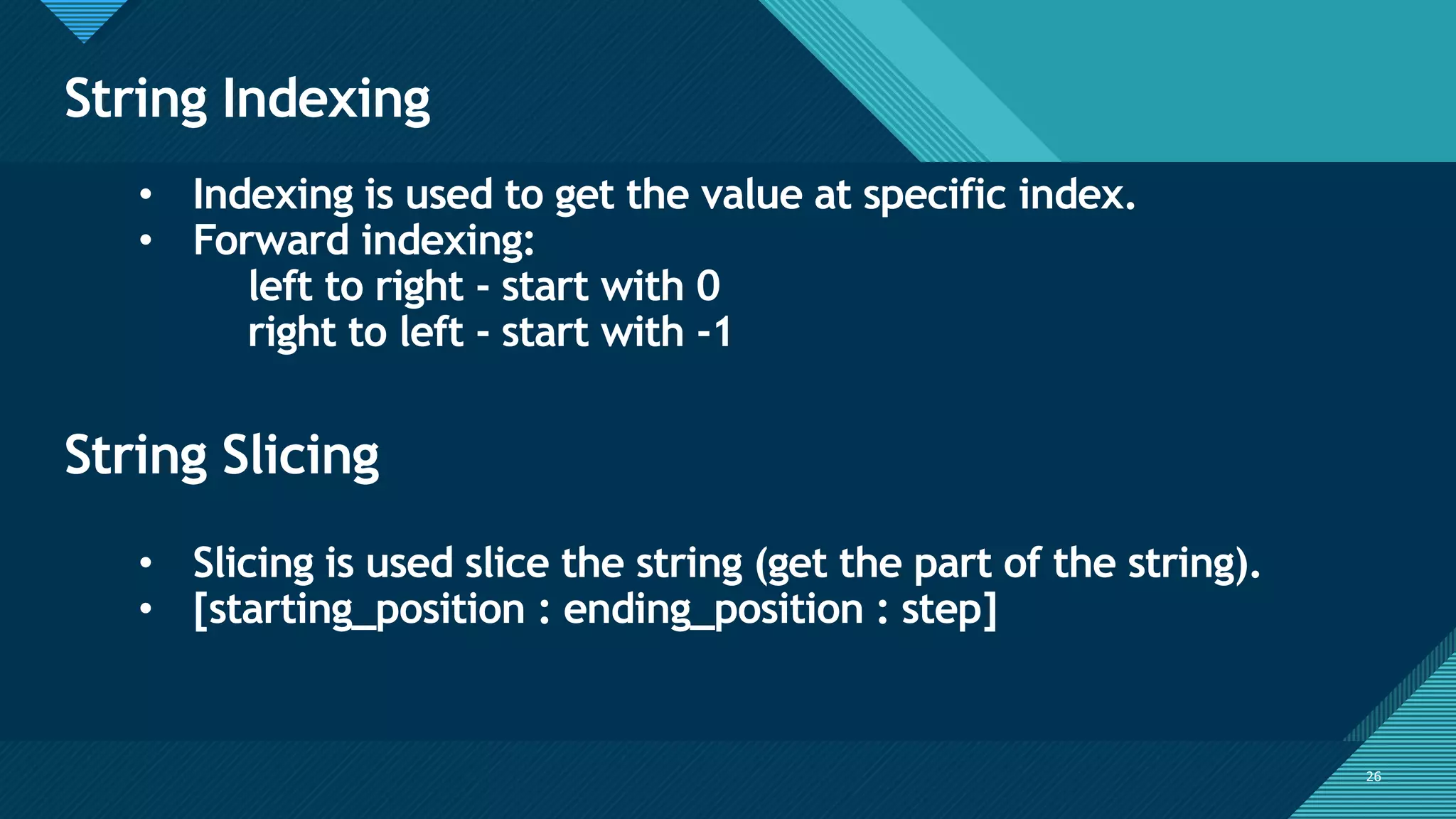 String Indexing

• Indexing is used to get the value at specific index.
• Forward indexing:
left to right - start with 0
right to left - start with -1

String Slicing

• Slicing is used slice the string (get the part of the string).
• [starting_position : ending_position : step]

26